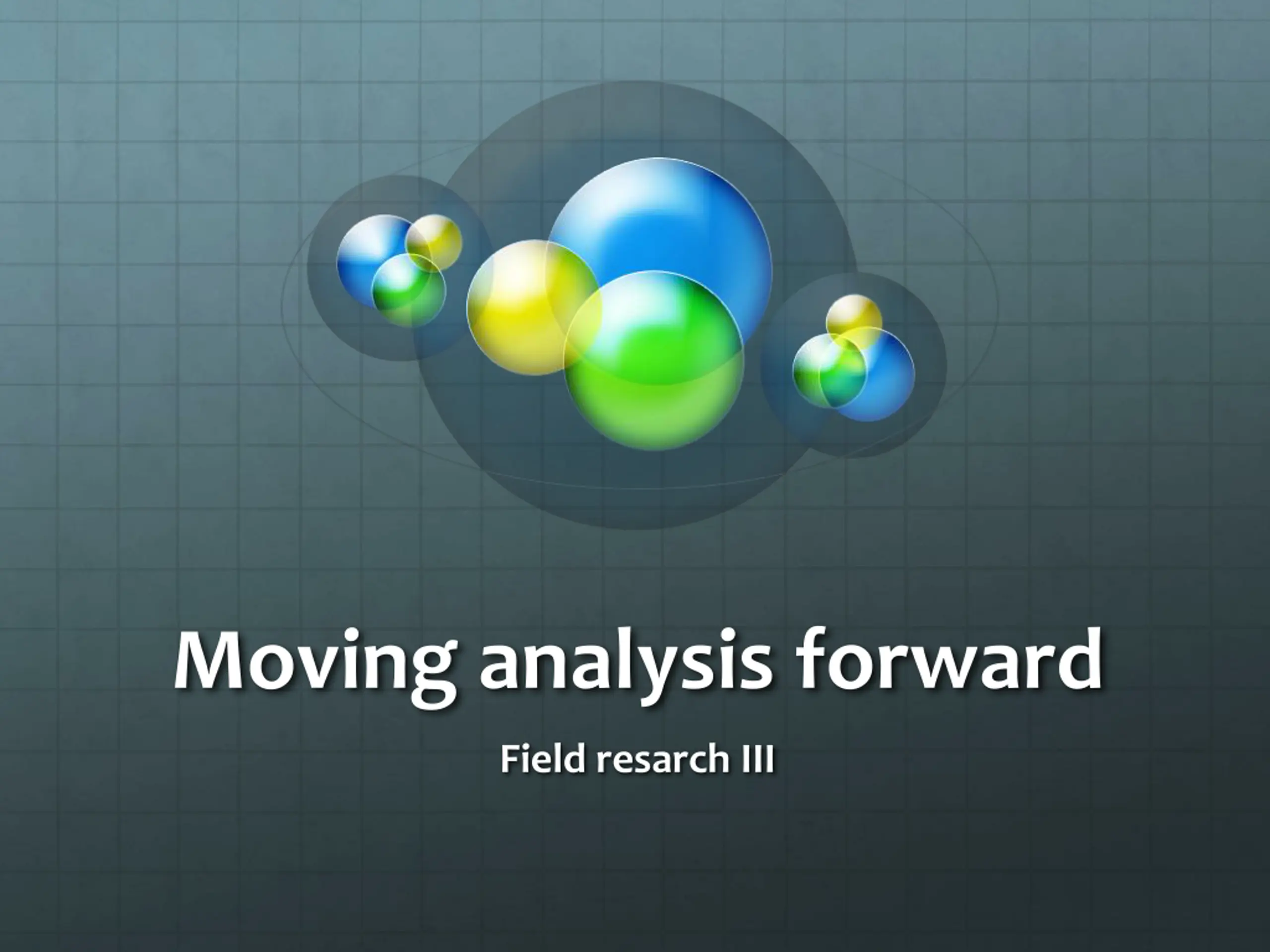 Moving analysis forward

Field resarch III